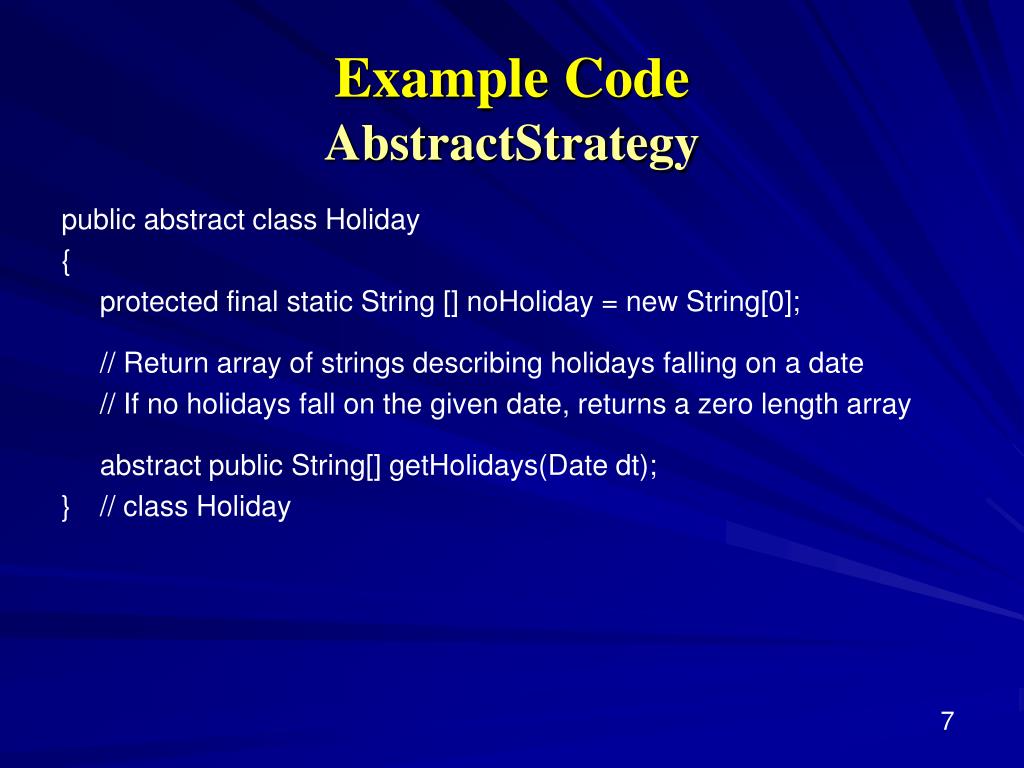 Example Code
AbstractStrategy

public abstract class Holiday
{
protected final static String [] noHoliday = new String[0];

// Return array of strings describing holidays falling on a date
// If no holidays fall on the given date, returns a zero length array

abstract public String[] getHolidays(Date dt);
} // class Holiday

7